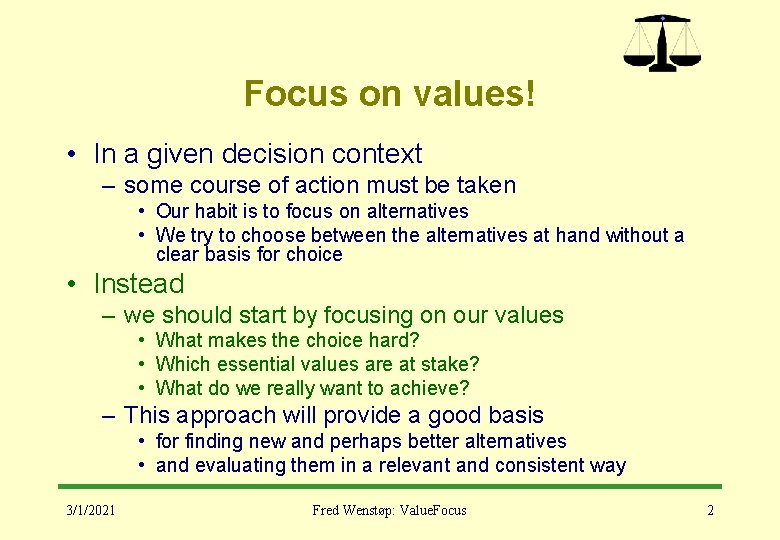 Focus on values!

• In a given decision context
– some course of action must be taken
• Our habit is to focus on alternatives
• We try to choose between the alternatives at hand without a clear basis for choice

• Instead
– we should start by focusing on our values
• What makes the choice hard?
• Which essential values are at stake?
• What do we really want to achieve?
– This approach will provide a good basis
• for finding new and perhaps better alternatives
• and evaluating them in a relevant and consistent way

3/1/2021

Fred Wenstøp: ValueFocus

2